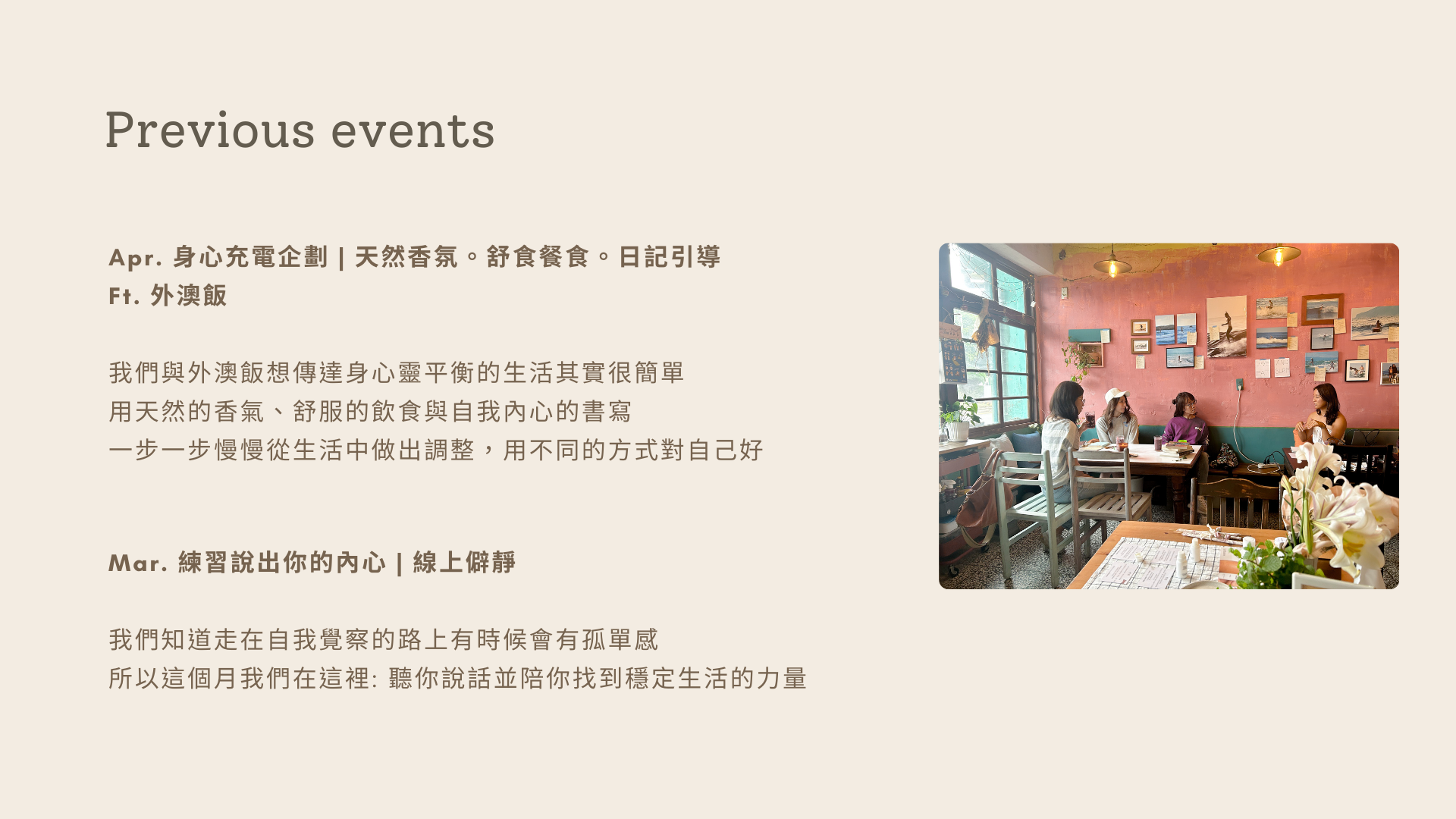 Previous events

Apr. 身心充電企劃 | 天然香氛。舒食餐食。日記引導
Ft. 外澳飯

我們與外澳飯想傳達身心靈平衡的生活其實很簡單
用天然的香氣、舒服的飲食與自我內心的書寫
一步一步慢慢從生活中做出調整，用不同的方式對自己好

Mar. 練習說出你的內心 | 線上僻靜

我們知道走在自我覺察的路上有時候會有孤單感
所以這個月我們在這裡: 聽你說話並陪你找到穩定生活的力量